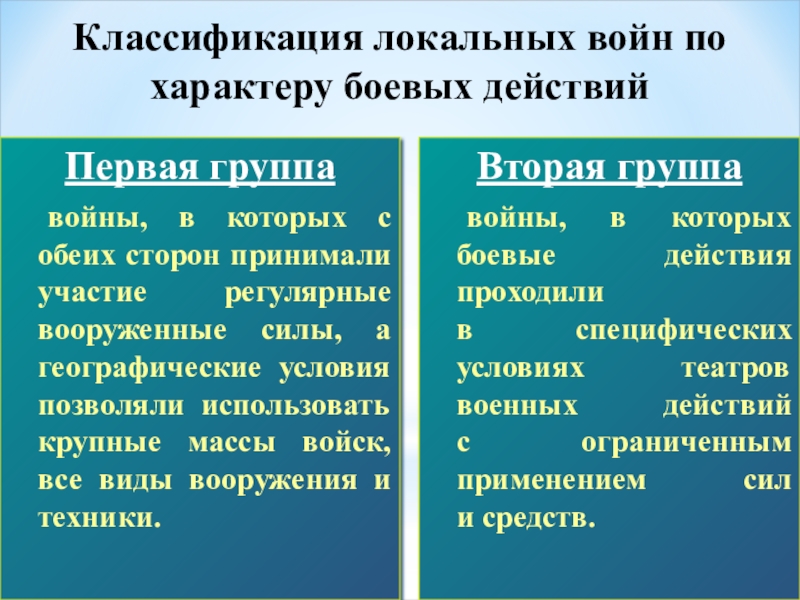 Классификация локальных войн по характеру боевых действий

Первая группа

войны, в которых с обеих сторон принимали участие регулярные вооруженные силы, а географические условия позволяли использовать крупные массы войск, все виды вооружения и техники.

Вторая группа

войны, в которых боевые действия проходили в специфических условиях театров военных действий с ограниченным применением сил и средств.